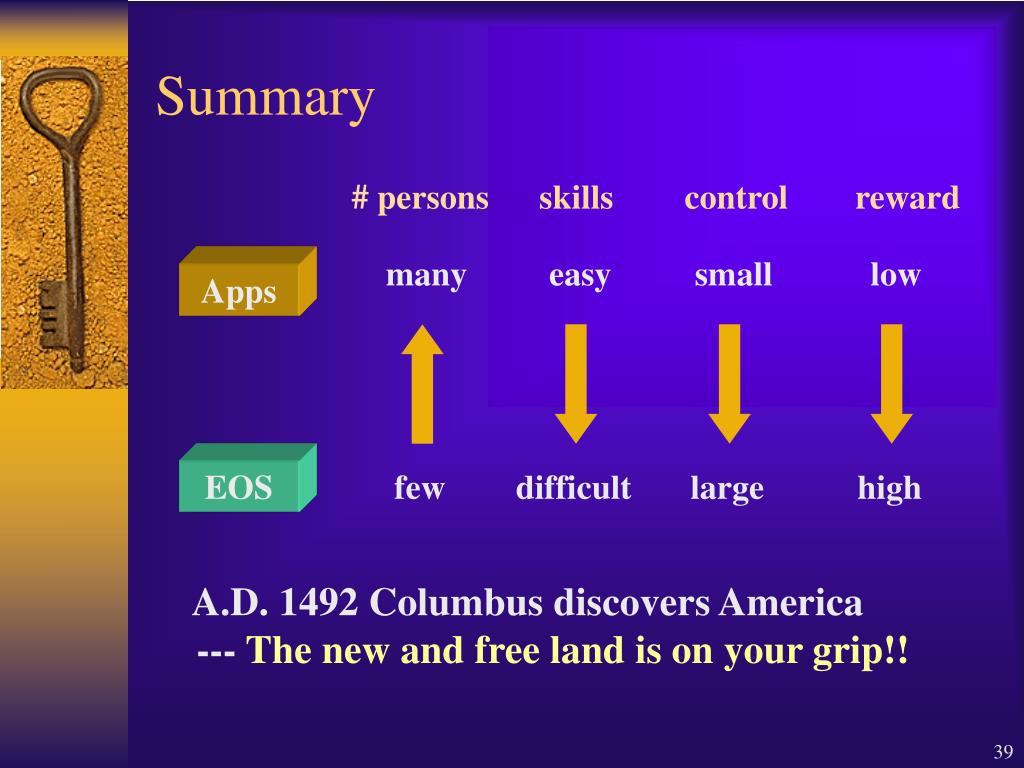 Summary

| | # persons | skills | control | reward |
|---|---|---|---|---|
| Apps | many | easy | small | low |
| EOS | few | difficult | large | high |

A.D. 1492 Columbus discovers America
--- The new and free land is on your grip!!

39